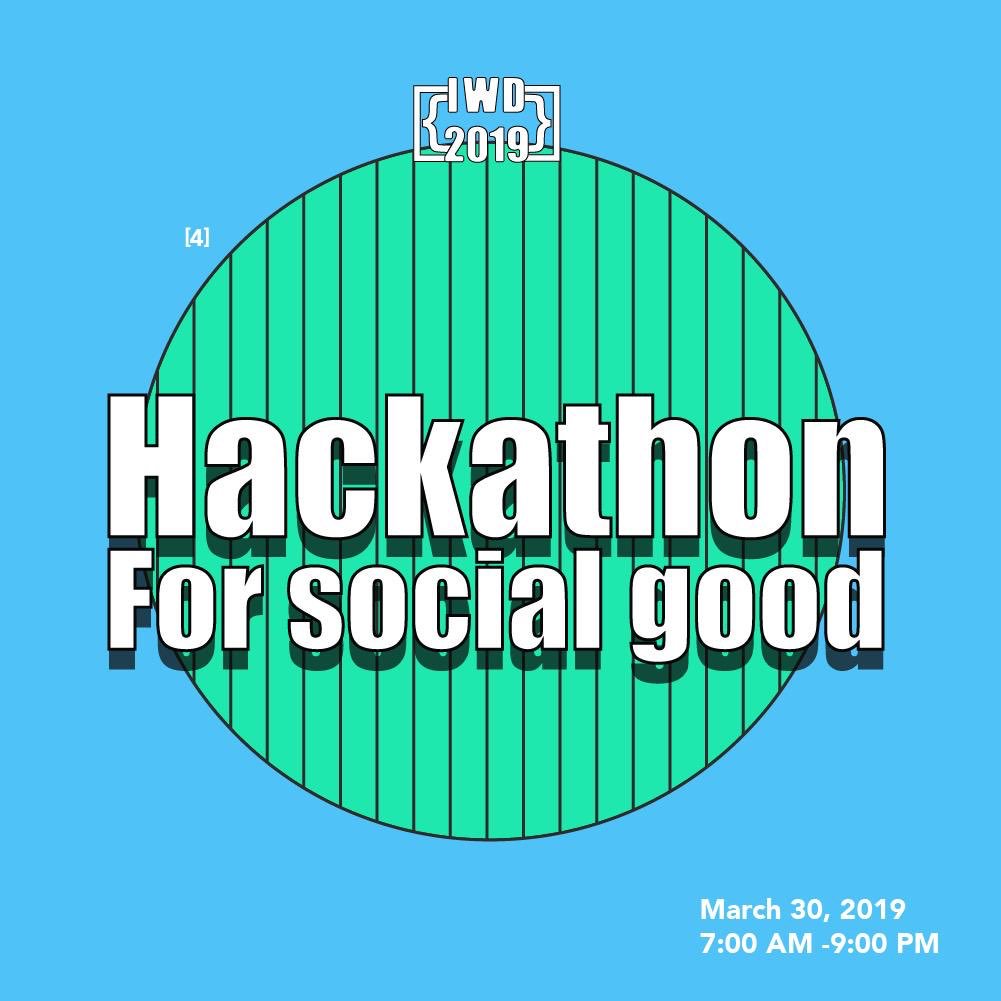 {IWD 2019}

[4]

Hackathon
For social good

March 30, 2019
7:00 AM -9:00 PM